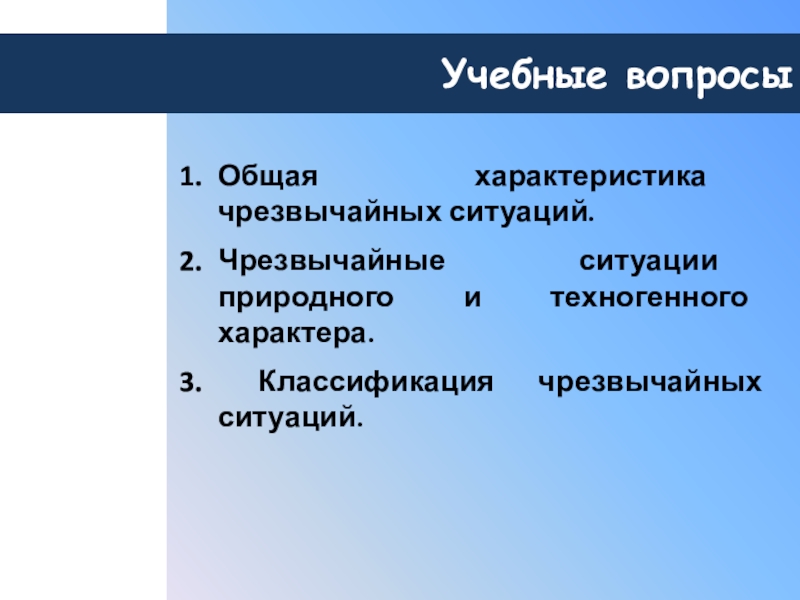 Учебные вопросы

1. Общая характеристика чрезвычайных ситуаций.

2. Чрезвычайные ситуации природного и техногенного характера.

3. Классификация чрезвычайных ситуаций.